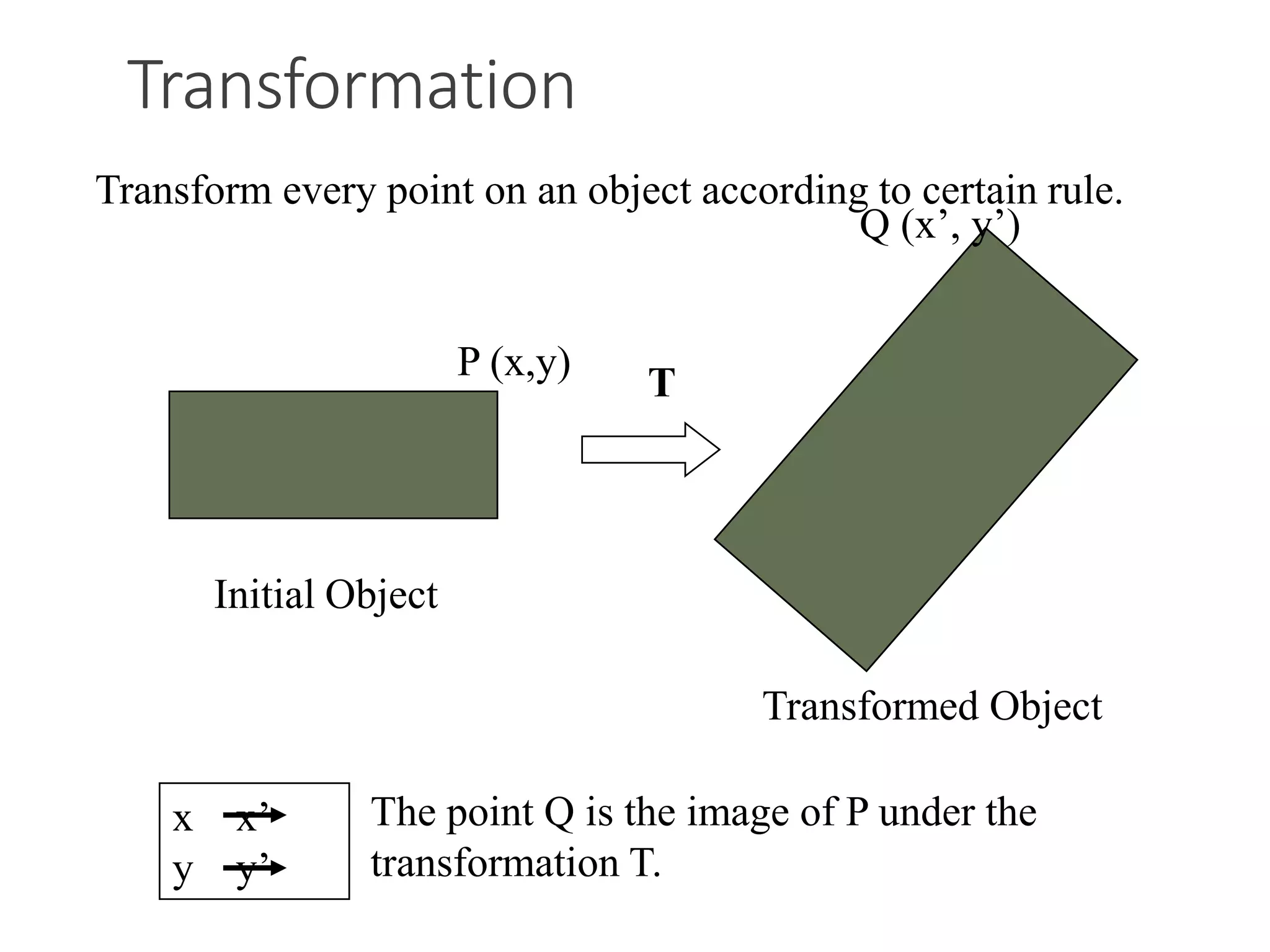 Transformation

Transform every point on an object according to certain rule.

Q (x’, y’)

P (x,y)

T

Initial Object

Transformed Object

x → x’
y → y’

The point Q is the image of P under the transformation T.